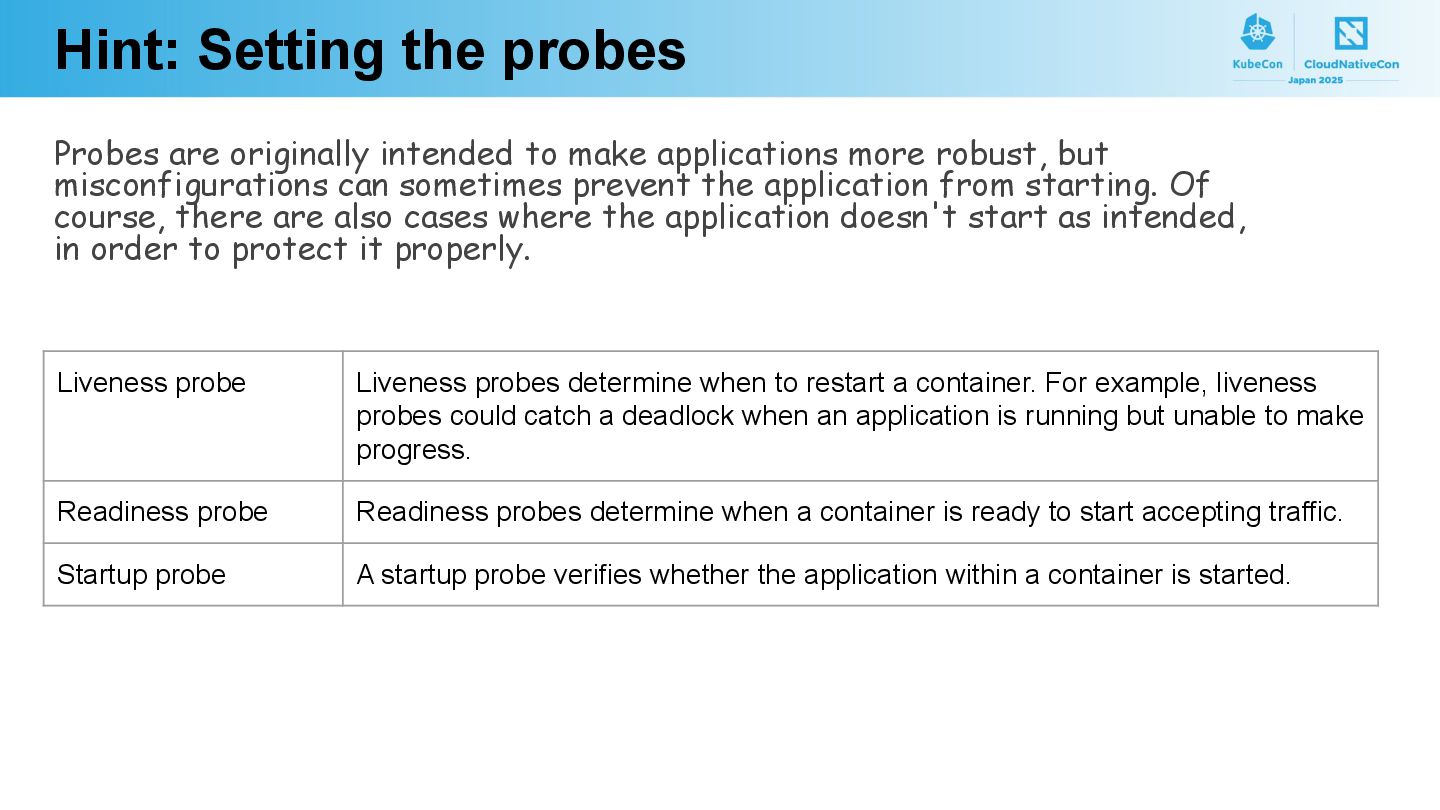 Hint: Setting the probes

KubeCon CloudNativeCon Japan 2025

Probes are originally intended to make applications more robust, but misconfigurations can sometimes prevent the application from starting. Of course, there are also cases where the application doesn't start as intended, in order to protect it properly.

| Liveness probe | Liveness probes determine when to restart a container. For example, liveness probes could catch a deadlock when an application is running but unable to make progress. |
|---|---|
| Readiness probe | Readiness probes determine when a container is ready to start accepting traffic. |
| Startup probe | A startup probe verifies whether the application within a container is started. |